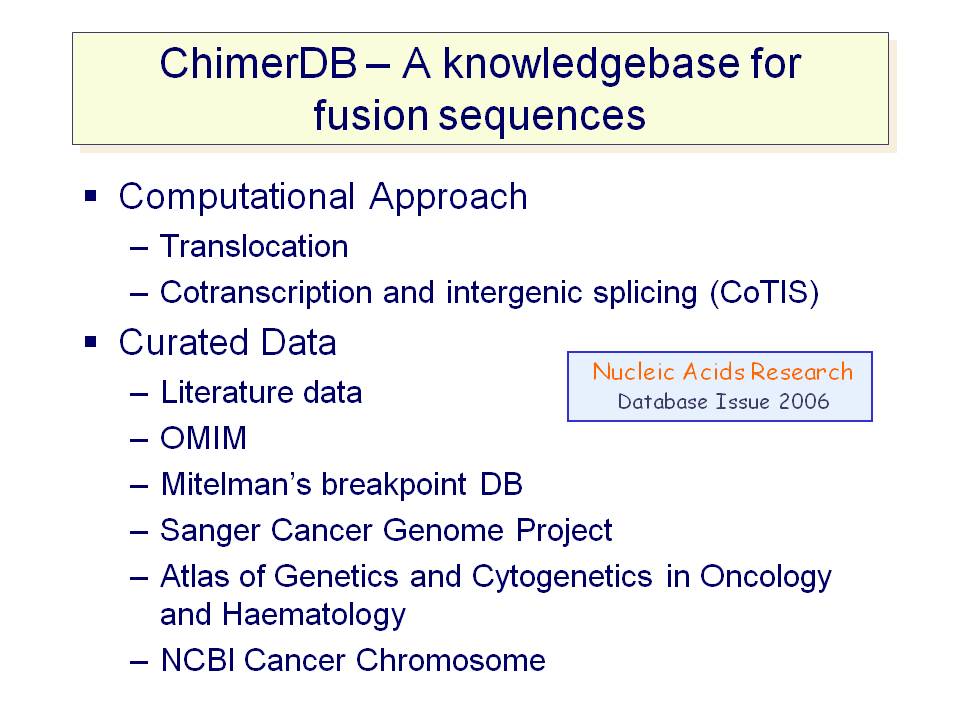 ChimerDB – A knowledgebase for fusion sequences

▪ Computational Approach
– Translocation
– Cotranscription and intergenic splicing (CoTIS)

▪ Curated Data
– Literature data
– OMIM
– Mitelman's breakpoint DB
– Sanger Cancer Genome Project
– Atlas of Genetics and Cytogenetics in Oncology and Haematology
– NCBI Cancer Chromosome

Nucleic Acids Research
Database Issue 2006